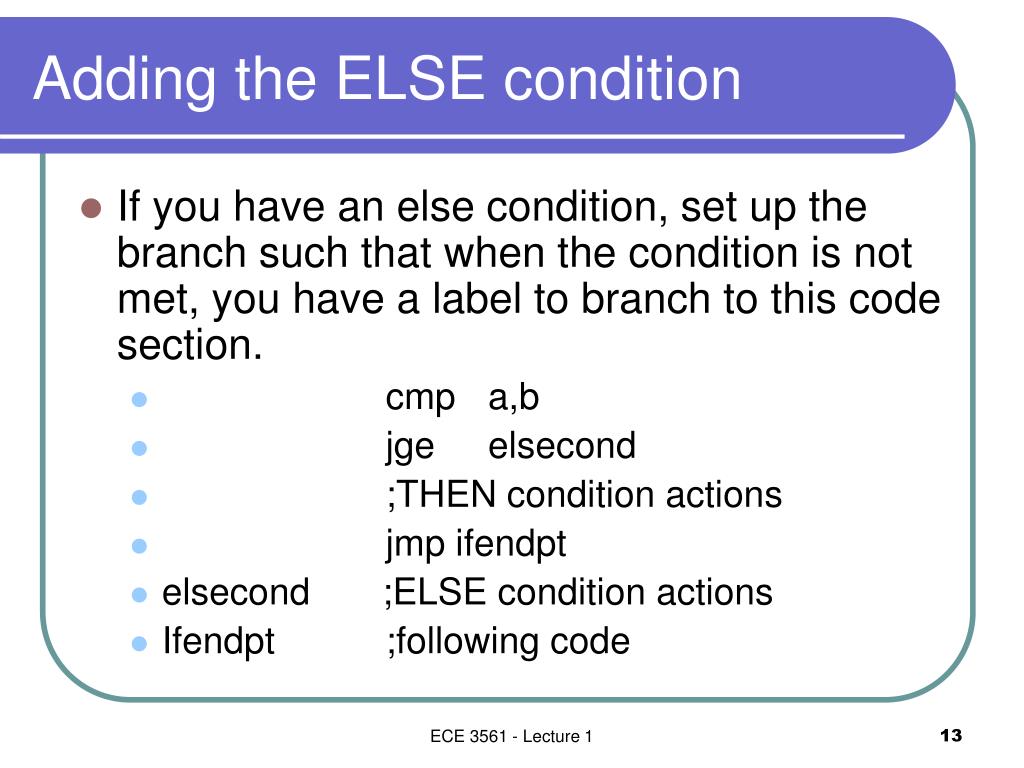 Adding the ELSE condition

If you have an else condition, set up the branch such that when the condition is not met, you have a label to branch to this code section.

cmp a,b

jge elsecond

;THEN condition actions

jmp ifendpt

elsecond ;ELSE condition actions

Ifendpt ;following code

ECE 3561 - Lecture 1

13